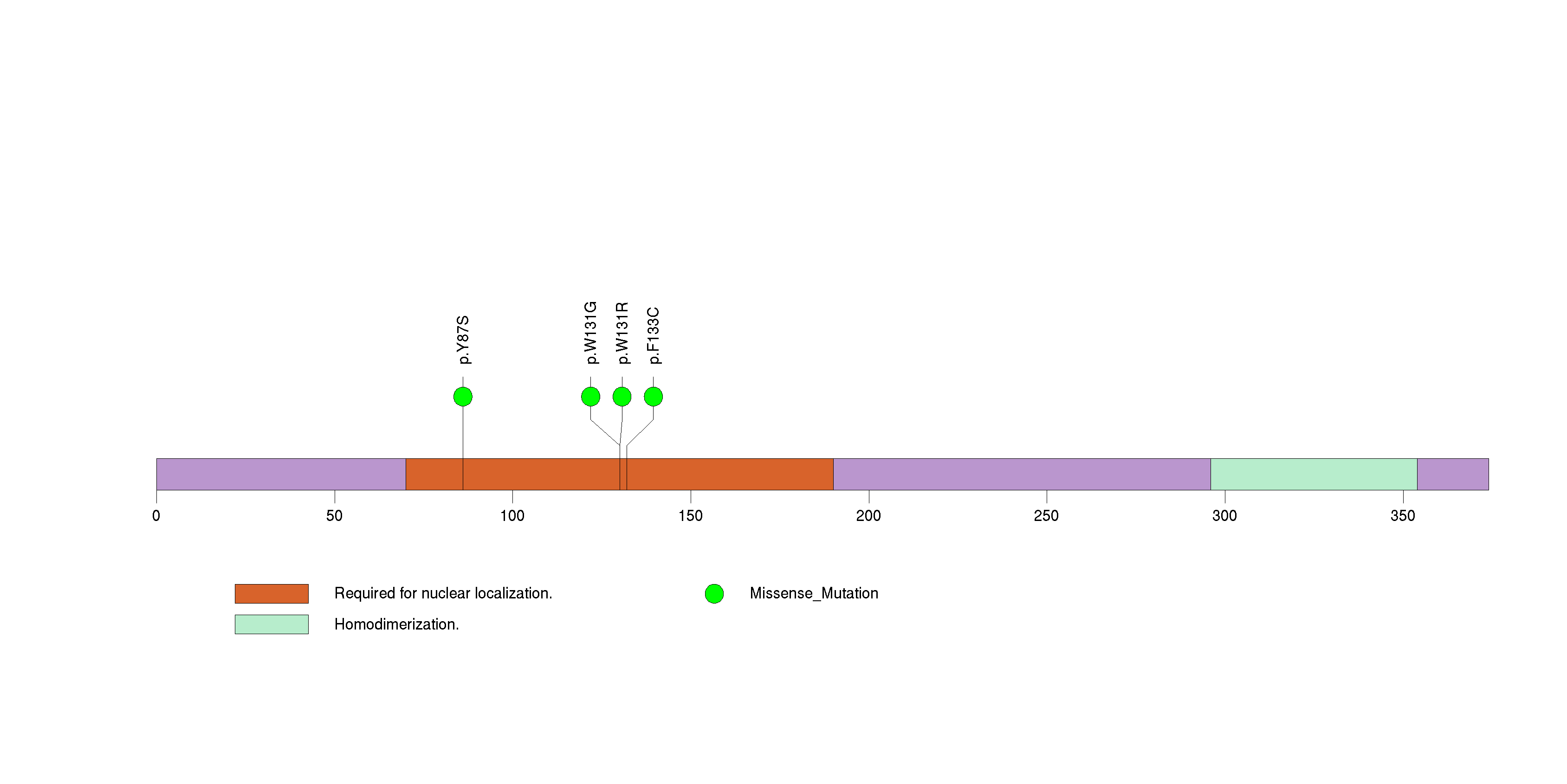 p.Y87S
p.W131G
p.W131R
p.F133C

0
50
100
150
200
250
300
350

Required for nuclear localization.
Homodimerization.
Missense_Mutation